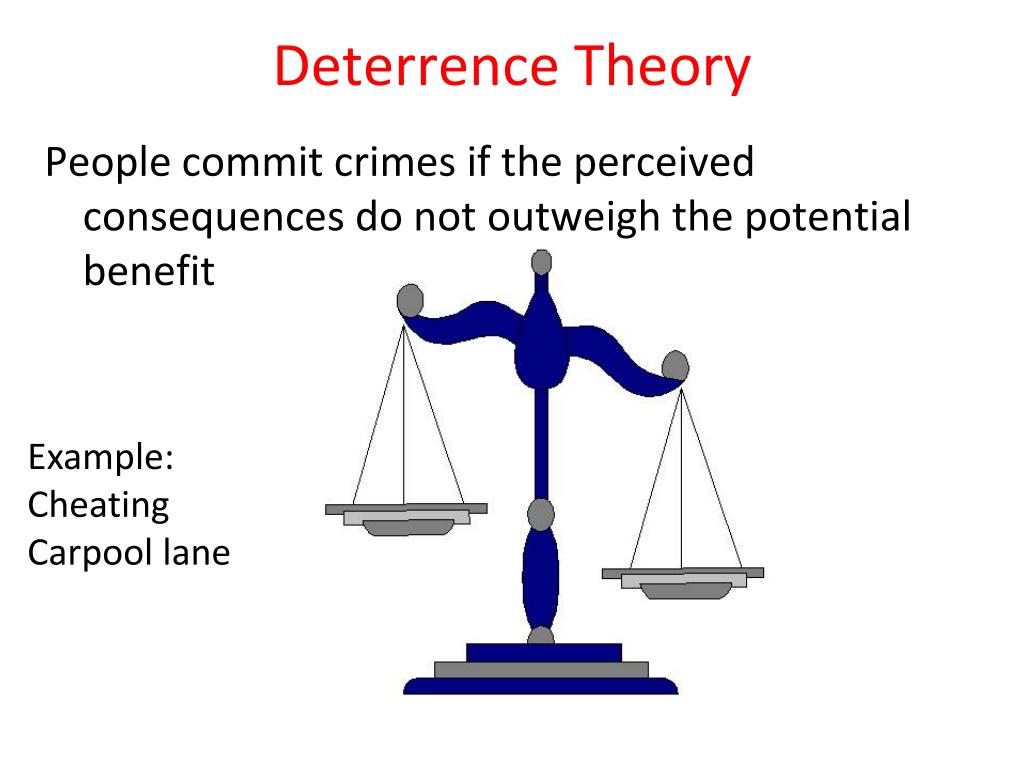 Deterrence Theory

People commit crimes if the perceived consequences do not outweigh the potential benefit

Example:
Cheating
Carpool lane